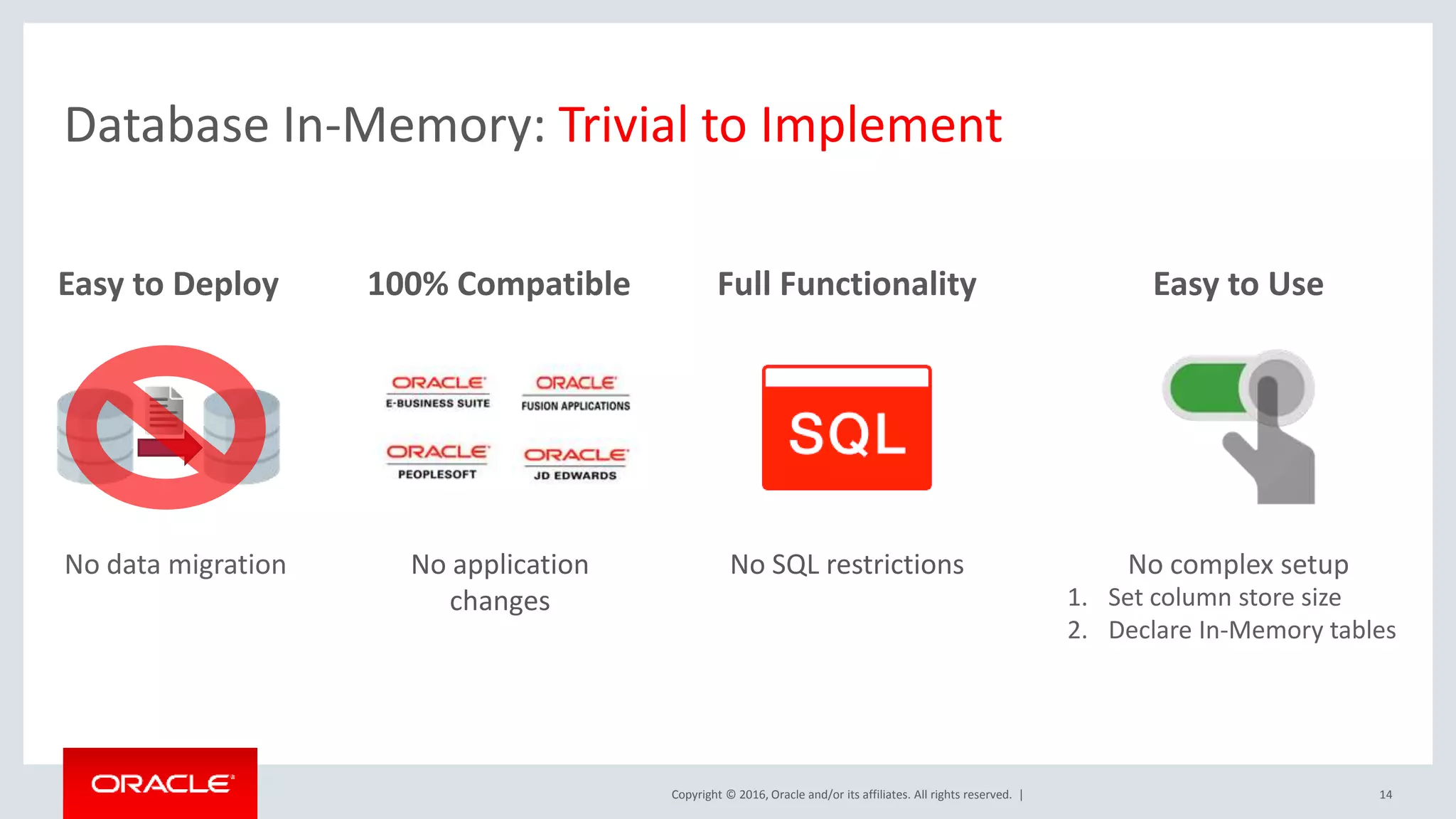 Database In-Memory: Trivial to Implement

Easy to Deploy

No data migration

100% Compatible

ORACLE E-BUSINESS SUITE

ORACLE FUSION APPLICATIONS

ORACLE PEOPLESOFT

ORACLE JD EDWARDS

No application changes

Full Functionality

SQL

No SQL restrictions

Easy to Use

No complex setup

1. Set column store size
2. Declare In-Memory tables

ORACLE

Copyright © 2016, Oracle and/or its affiliates. All rights reserved. |

14